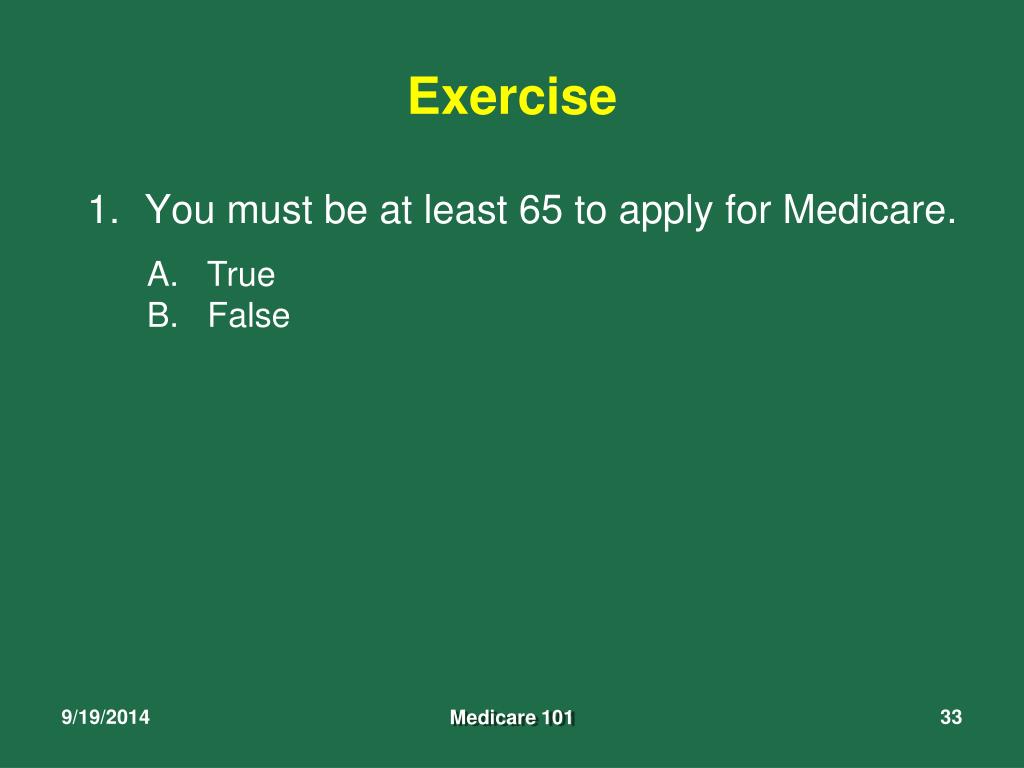 Exercise

1. You must be at least 65 to apply for Medicare.

A. True
B. False

9/19/2014

Medicare 101

33